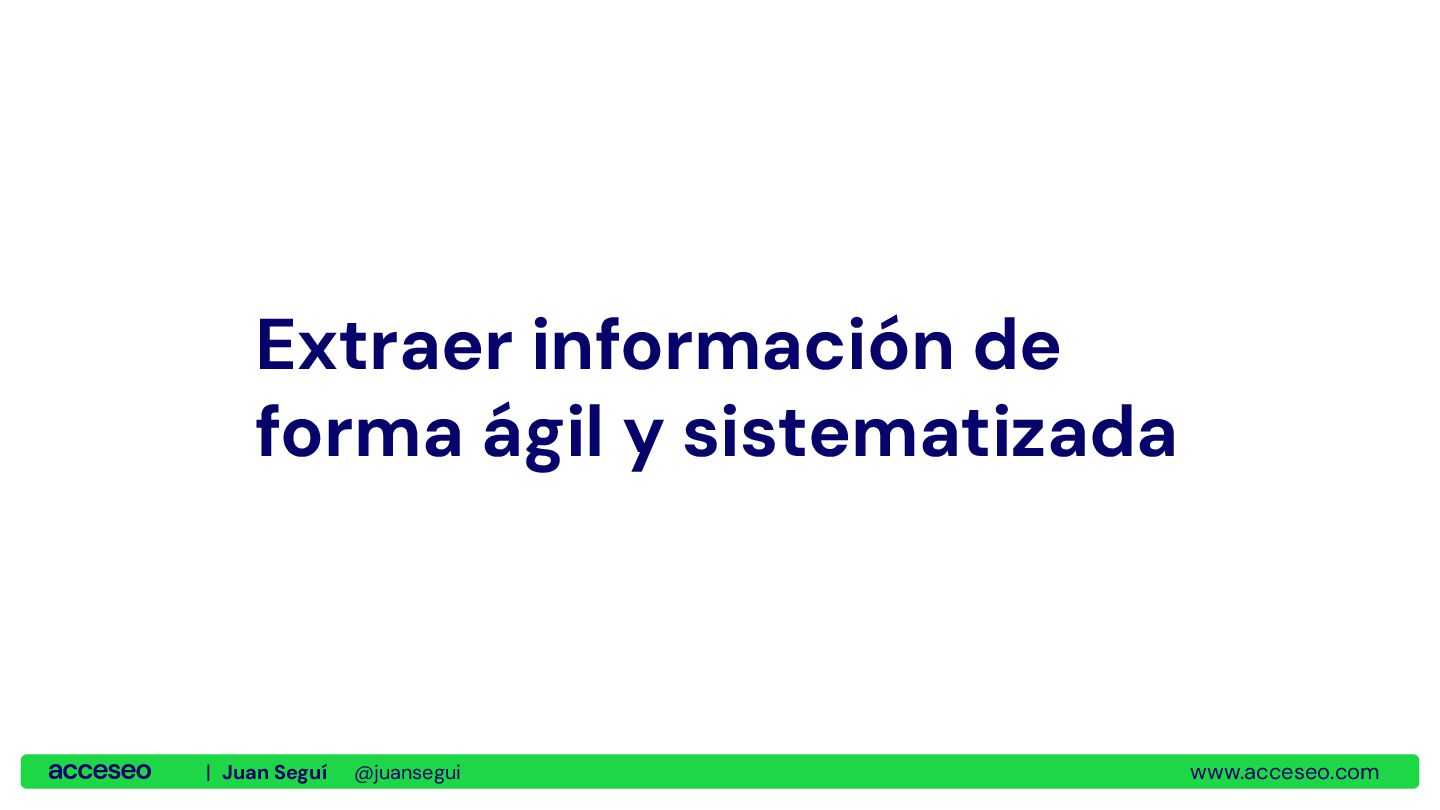 Extraer información de forma ágil y sistematizada

acceseo | Juan Seguí @juansegui www.acceseo.com